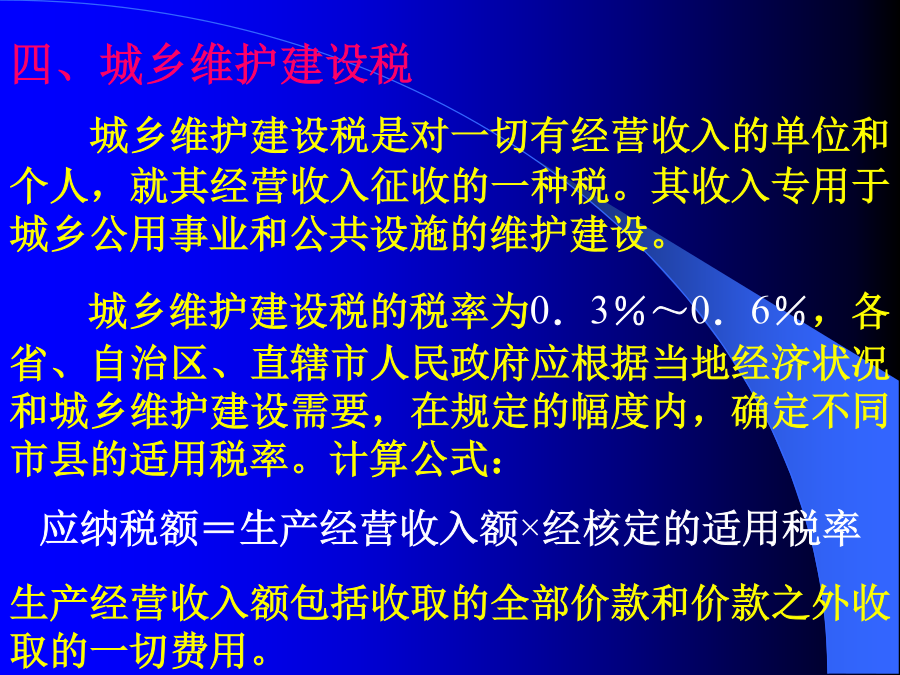 四、城乡维护建设税

城乡维护建设税是对一切有经营收入的单位和个人，就其经营收入征收的一种税。其收入专用于城乡公用事业和公共设施的维护建设。

城乡维护建设税的税率为0．3%～0．6%，各省、自治区、直辖市人民政府应根据当地经济状况和城乡维护建设需要，在规定的幅度内，确定不同市县的适用税率。计算公式：

应纳税额＝生产经营收入额×经核定的适用税率

生产经营收入额包括收取的全部价款和价款之外收取的一切费用。